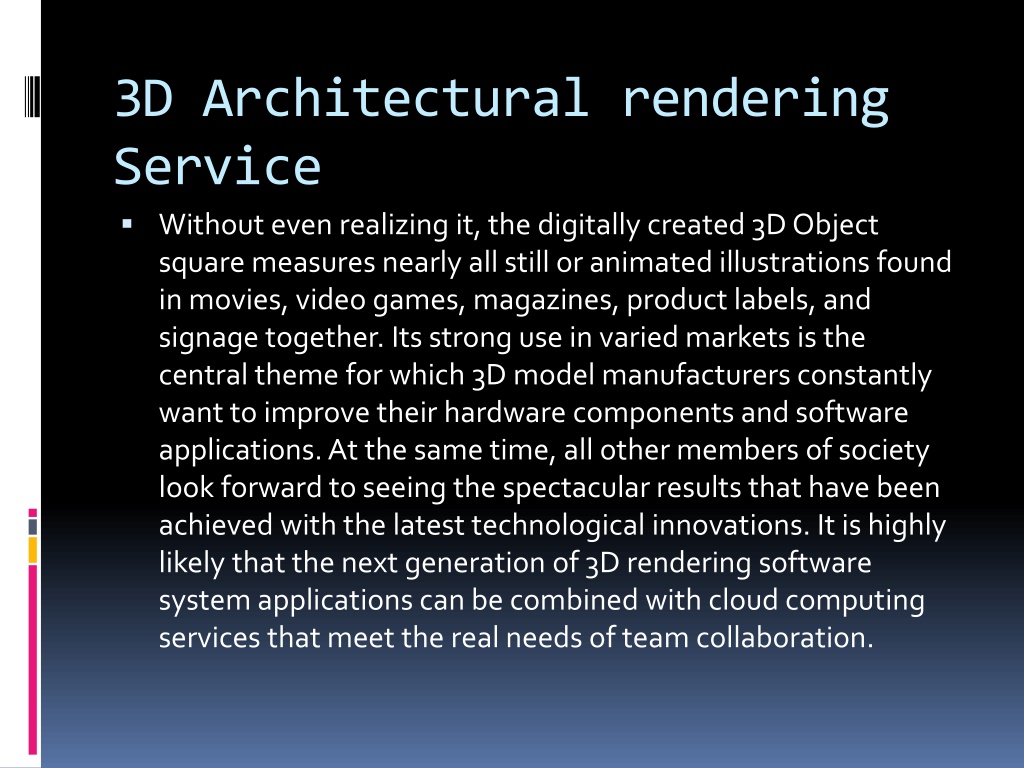 3D Architectural rendering Service

▪ Without even realizing it, the digitally created 3D Object square measures nearly all still or animated illustrations found in movies, video games, magazines, product labels, and signage together. Its strong use in varied markets is the central theme for which 3D model manufacturers constantly want to improve their hardware components and software applications. At the same time, all other members of society look forward to seeing the spectacular results that have been achieved with the latest technological innovations. It is highly likely that the next generation of 3D rendering software system applications can be combined with cloud computing services that meet the real needs of team collaboration.